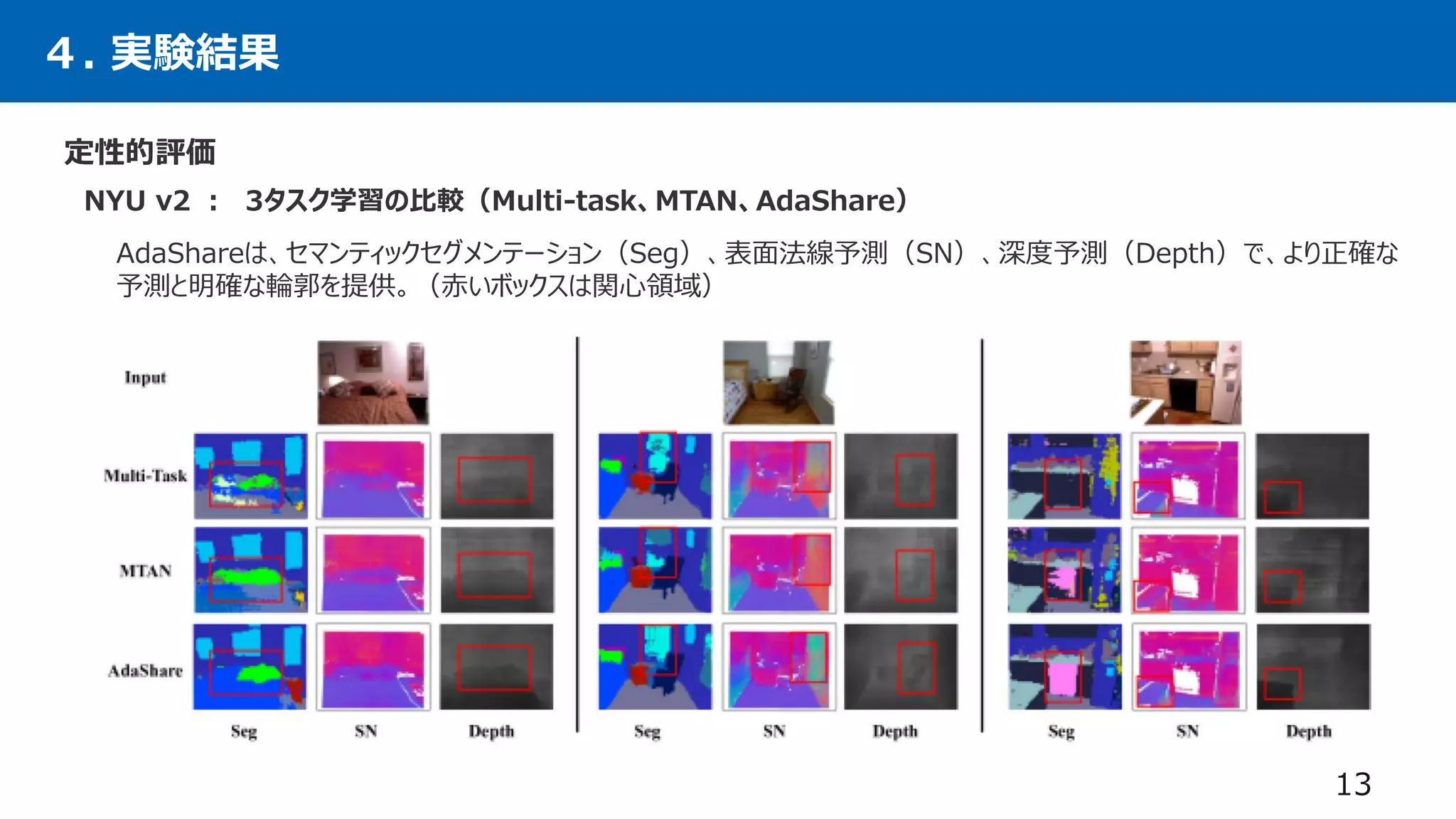 4. 実験結果

定性的評価

NYU v2 ： 3タスク学習の比較（Multi-task、MTAN、AdaShare）

AdaShareは、セマンティックセグメンテーション（Seg）、表面法線予測（SN）、深度予測（Depth）で、より正確な予測と明確な輪郭を提供。（赤いボックスは関心領域）

Input

Multi-Task

MTAN

AdaShare

Seg SN Depth

Seg SN Depth

Seg SN Depth

13